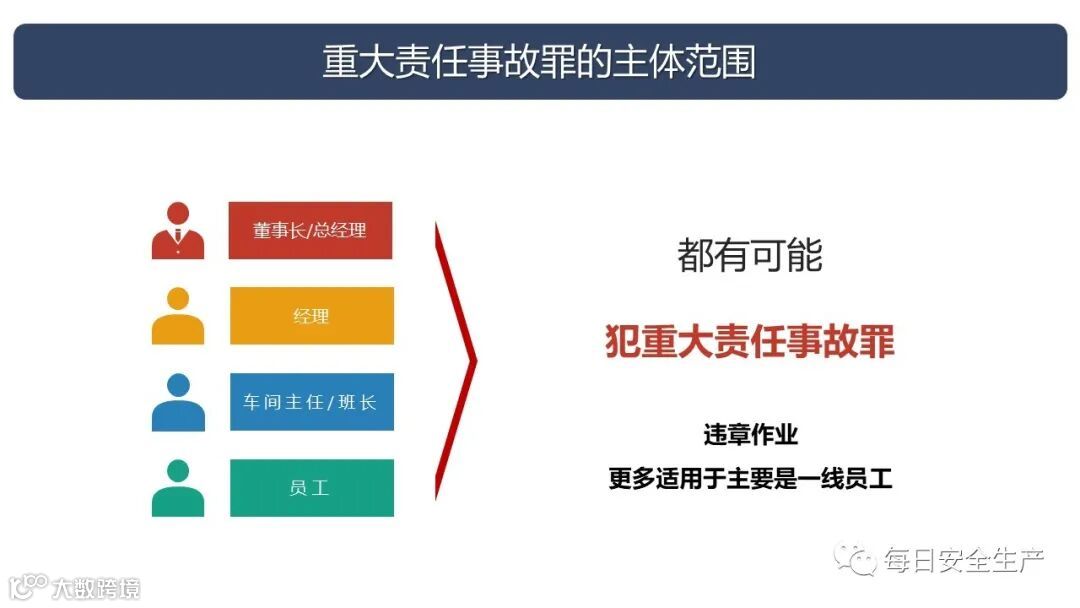 重大责任事故罪的主体范围

董事长/总经理

经理

车间主任/班长

员工

都有可能

犯重大责任事故罪

违章作业

更多适用于主要是一线员工

每日安全生产

大数跨境